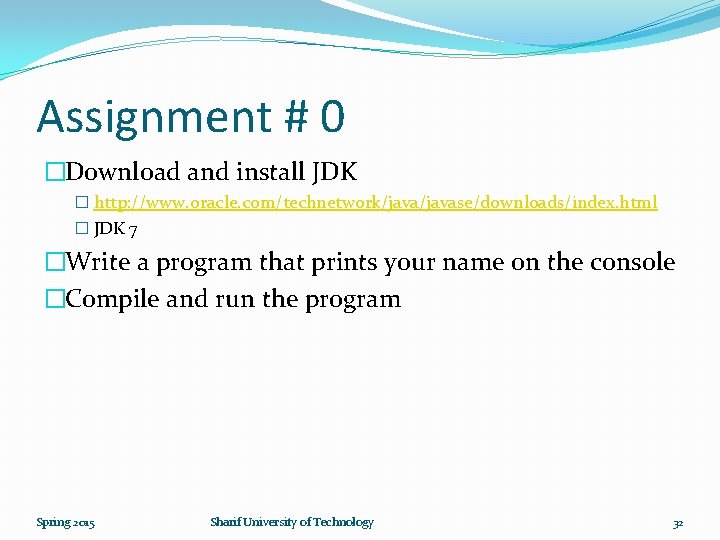 Assignment # 0

Download and install JDK

http://www.oracle.com/technetwork/java/javase/downloads/index.html

JDK 7

Write a program that prints your name on the console

Compile and run the program

Spring 2015

Sharif University of Technology

32